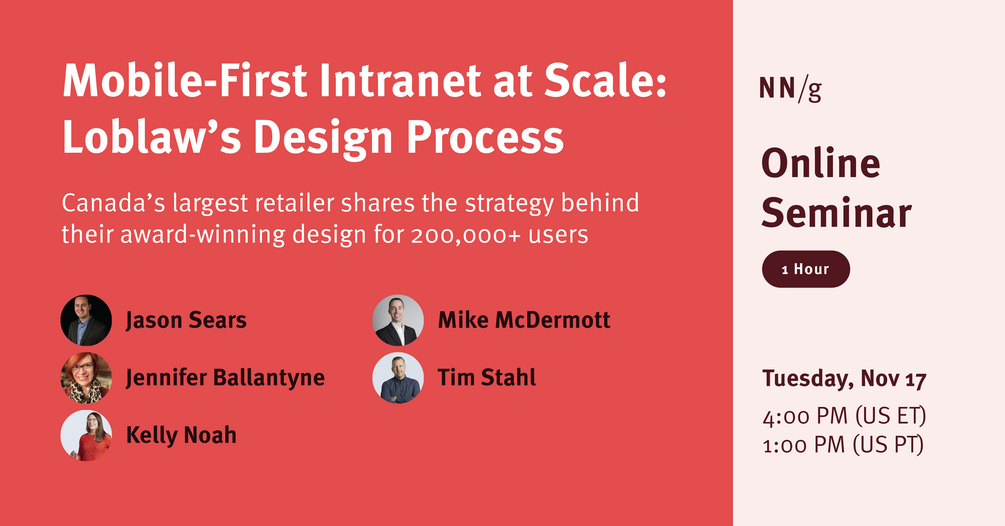 Mobile-First Intranet at Scale: Loblaw's Design Process

Canada's largest retailer shares the strategy behind their award-winning design for 200,000+ users

Jason Sears

Jennifer Ballantyne

Kelly Noah

Mike McDermott

Tim Stahl

NN/g

Online Seminar

1 Hour

Tuesday, Nov 17

4:00 PM (US ET)
1:00 PM (US PT)